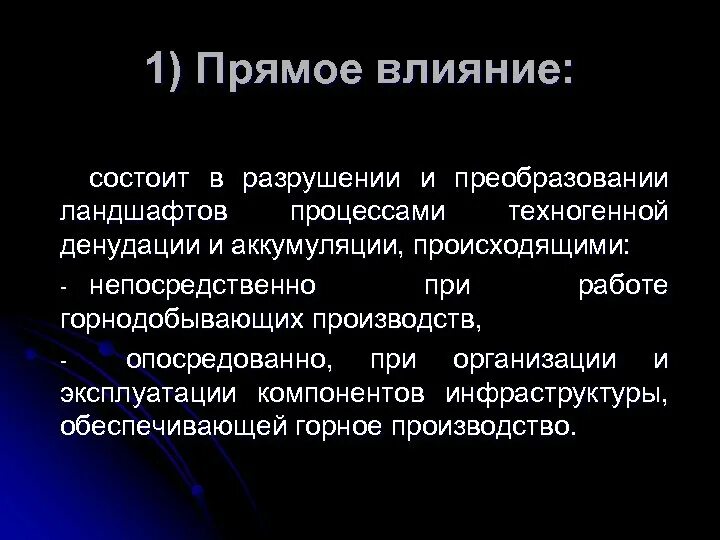 1) Прямое влияние:

состоит в разрушении и преобразовании ландшафтов процессами техногенной денудации и аккумуляции, происходящими:

- непосредственно при работе горнодобывающих производств,

- опосредованно, при организации и эксплуатации компонентов инфраструктуры, обеспечивающей горное производство.